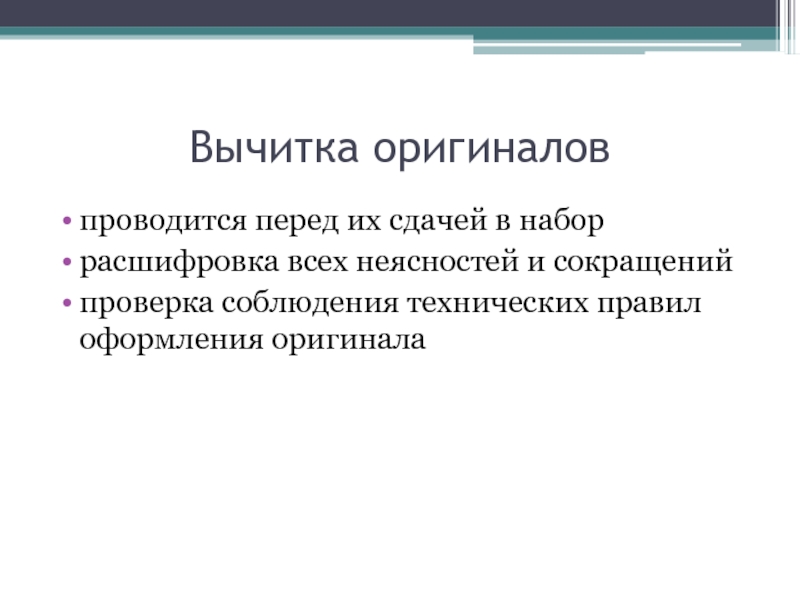 Вычитка оригиналов

• проводится перед их сдачей в набор
• расшифровка всех неясностей и сокращений
• проверка соблюдения технических правил оформления оригинала